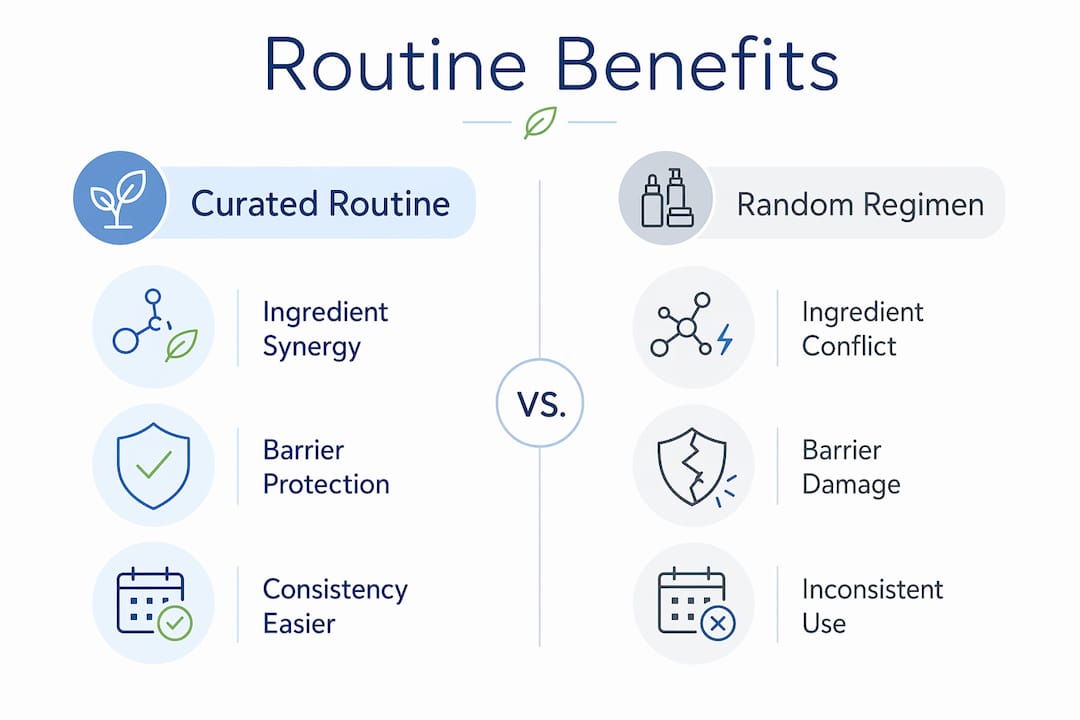 Routine Benefits

Curated Routine

Ingredient Synergy

Barrier Protection

Consistency Easier

VS.

Random Regimen

Ingredient Conflict

Barrier Damage

Inconsistent Use